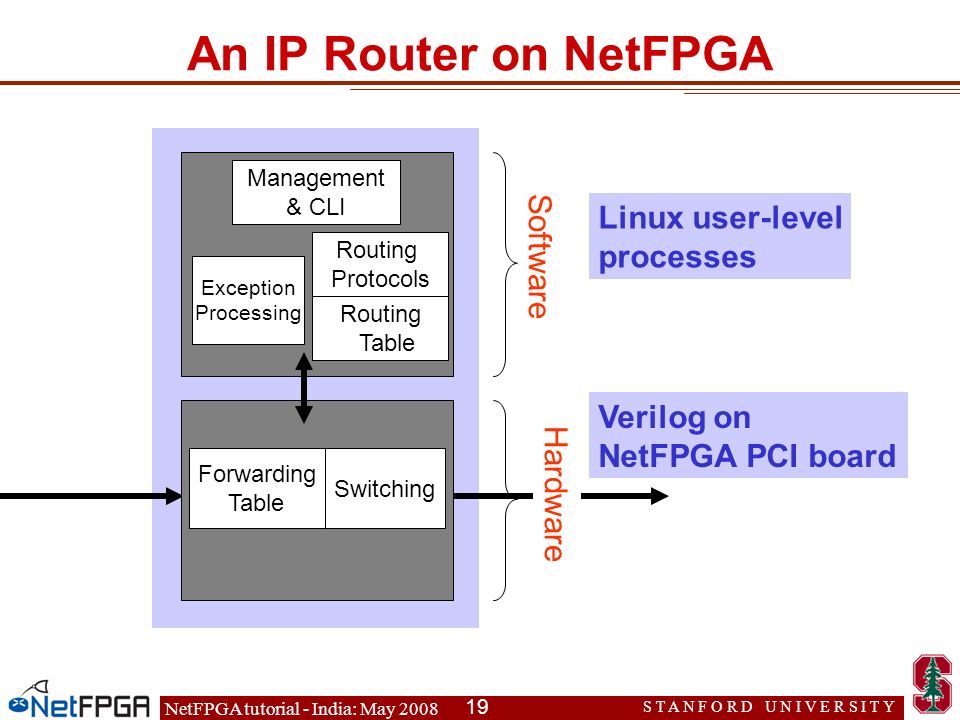 An IP Router on NetFPGA

Management & CLI

Exception Processing

Routing Protocols

Routing Table

Software

Linux user-level processes

Forwarding Table

Switching

Hardware

Verilog on NetFPGA PCI board

NetFPGA

NetFPGA tutorial - India: May 2008

19

STANFORD UNIVERSITY